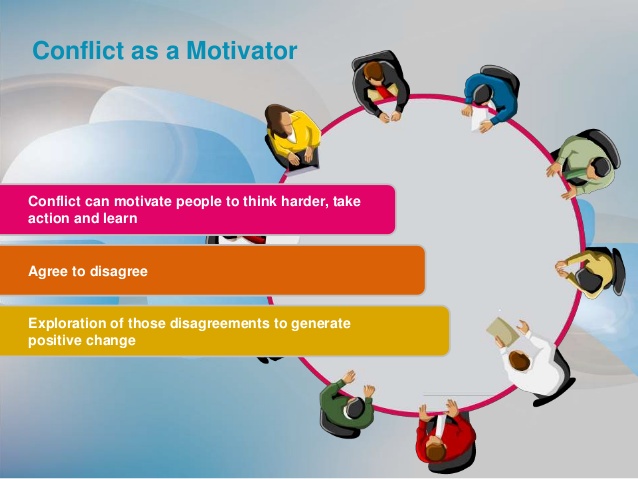 Conflict as a Motivator

Conflict can motivate people to think harder, take action and learn

Agree to disagree

Exploration of those disagreements to generate positive change